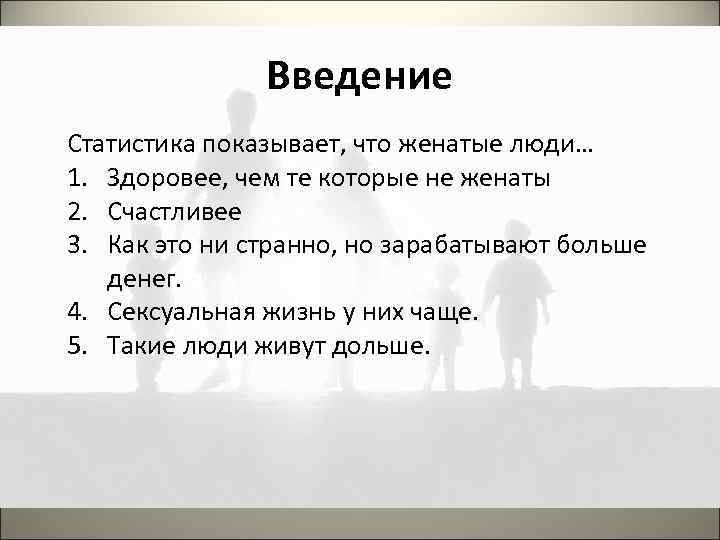 Введение

Статистика показывает, что женатые люди…
1. Здоровее, чем те которые не женаты
2. Счастливее
3. Как это ни странно, но зарабатывают больше денег.
4. Сексуальная жизнь у них чаще.
5. Такие люди живут дольше.